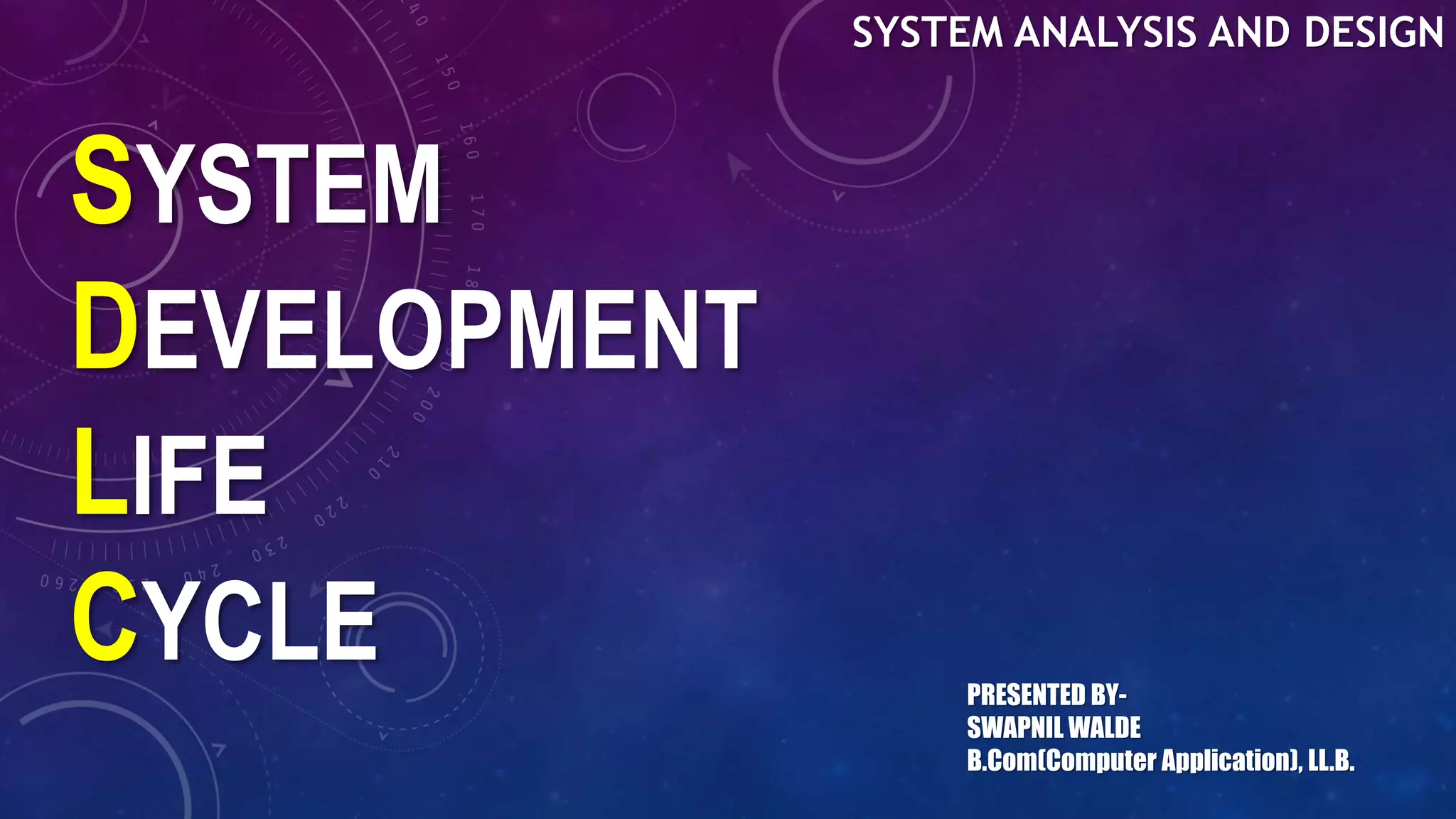 SYSTEM ANALYSIS AND DESIGN

SYSTEM
DEVELOPMENT
LIFE
CYCLE

PRESENTED BY-
SWAPNIL WALDE
B.Com(Computer Application), LL.B.